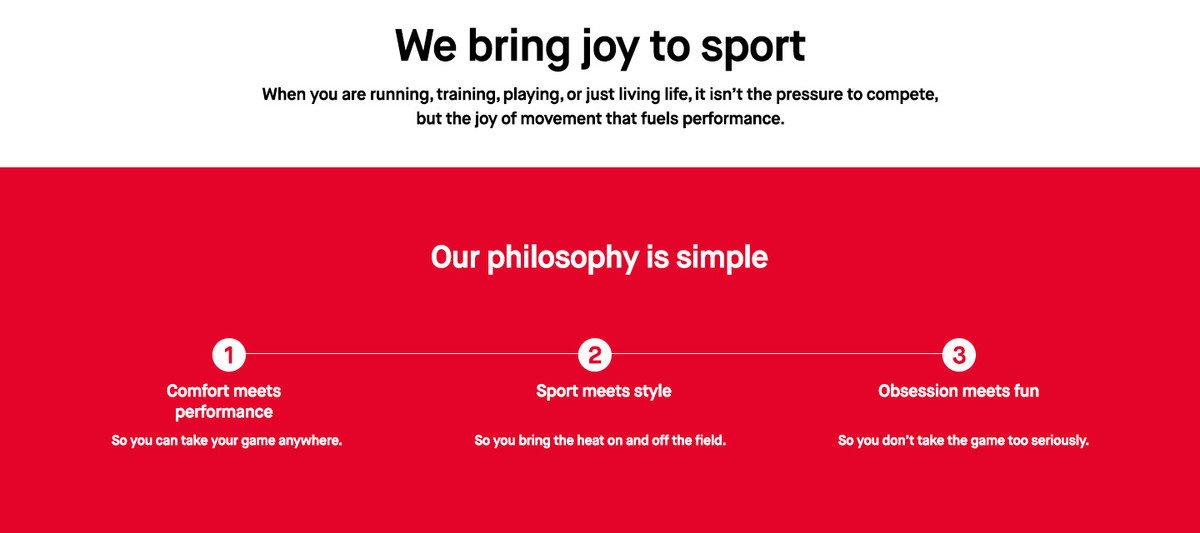 We bring joy to sport

When you are running, training, playing, or just living life, it isn't the pressure to compete, but the joy of movement that fuels performance.

Our philosophy is simple

1

Comfort meets performance

So you can take your game anywhere.

2

Sport meets style

So you bring the heat on and off the field.

3

Obsession meets fun

So you don't take the game too seriously.